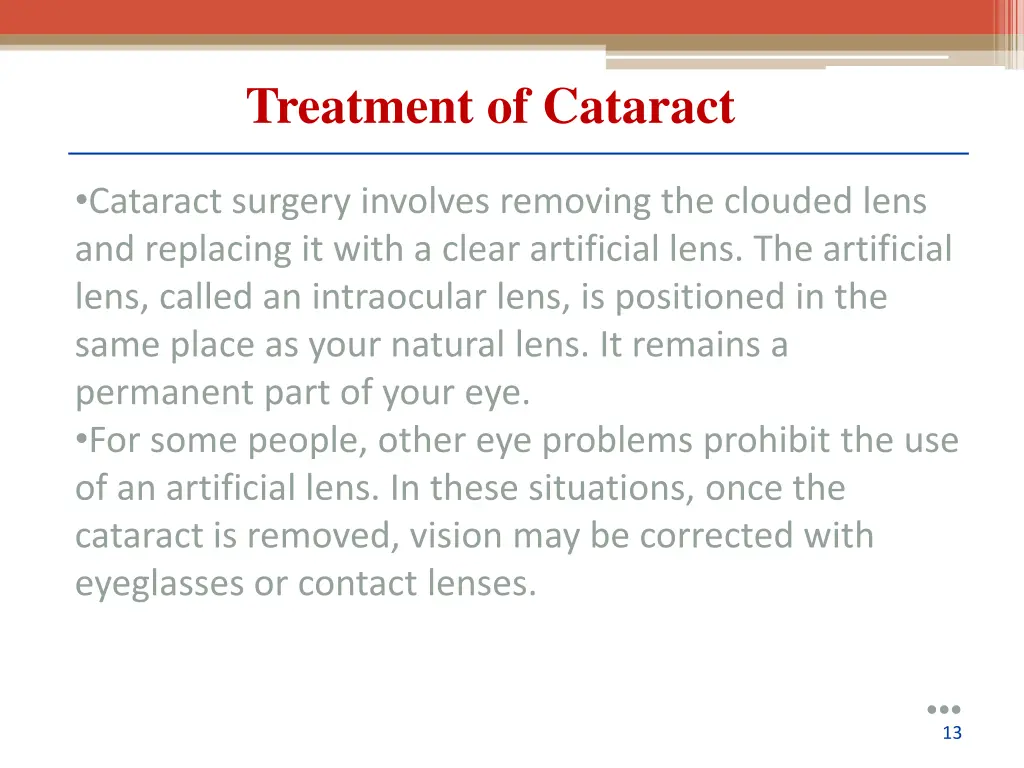 Treatment of Cataract

•Cataract surgery involves removing the clouded lens and replacing it with a clear artificial lens. The artificial lens, called an intraocular lens, is positioned in the same place as your natural lens. It remains a permanent part of your eye.
•For some people, other eye problems prohibit the use of an artificial lens. In these situations, once the cataract is removed, vision may be corrected with eyeglasses or contact lenses.

13